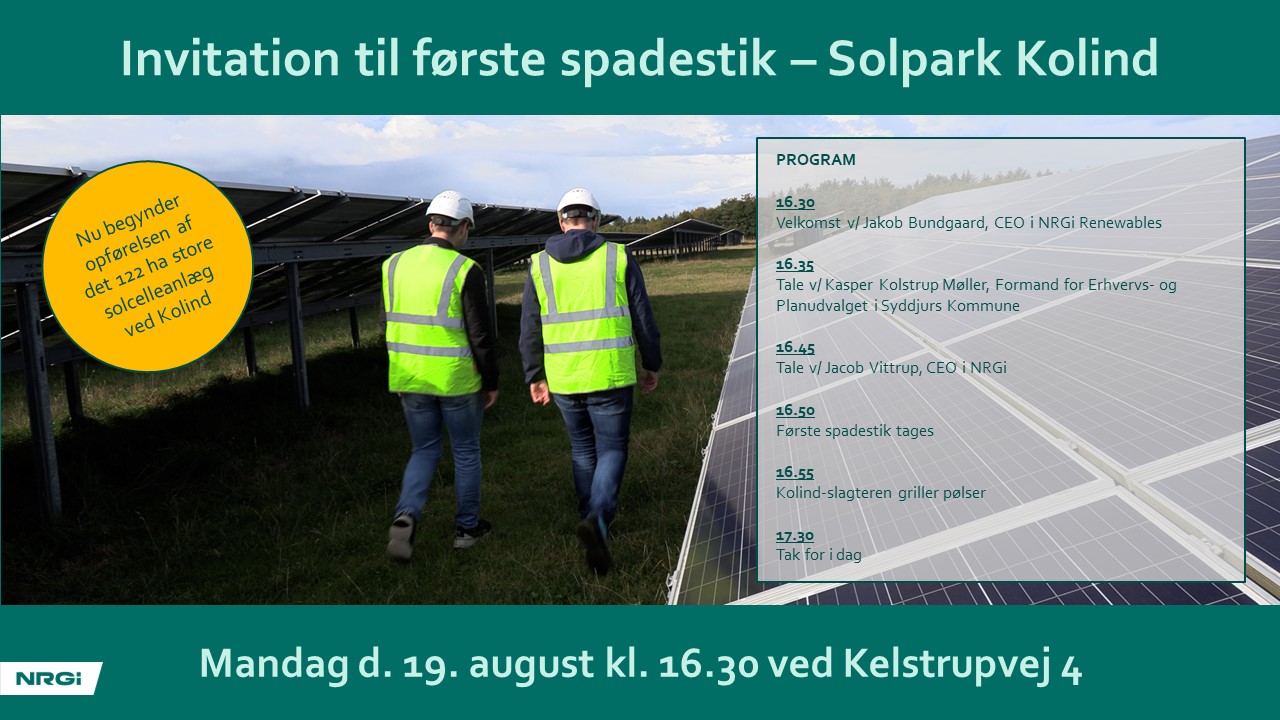 Invitation til første spadestik – Solpark Kolind

Nu begynder opførelsen af det 122 ha store solcelleanlæg ved Kolind

PROGRAM

16.30
Velkomst v/ Jakob Bundgaard, CEO i NRGi Renewables

16.35
Tale v/ Kasper Kolstrup Møller, Formand for Erhvervs- og Planudvalget i Syddjurs Kommune

16.45
Tale v/ Jacob Vittrup, CEO i NRGi

16.50
Første spadestik tages

16.55
Kolind-slagteren griller pølser

17.30
Tak for i dag

NRGi

Mandag d. 19. august kl. 16.30 ved Kelstrupvej 4